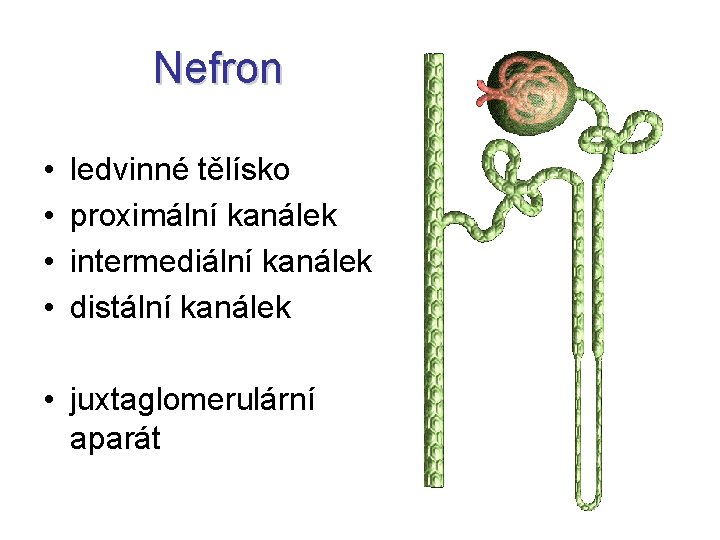 Nefron

• ledvinné tělísko
• proximální kanálek
• intermediální kanálek
• distální kanálek

• juxtaglomerulární aparát